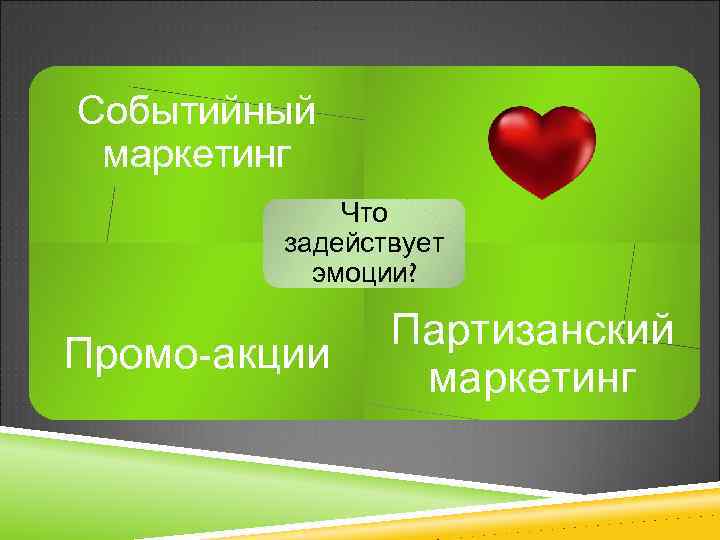 Событийный маркетинг

Что задействует эмоции?

Промо-акции

Партизанский маркетинг